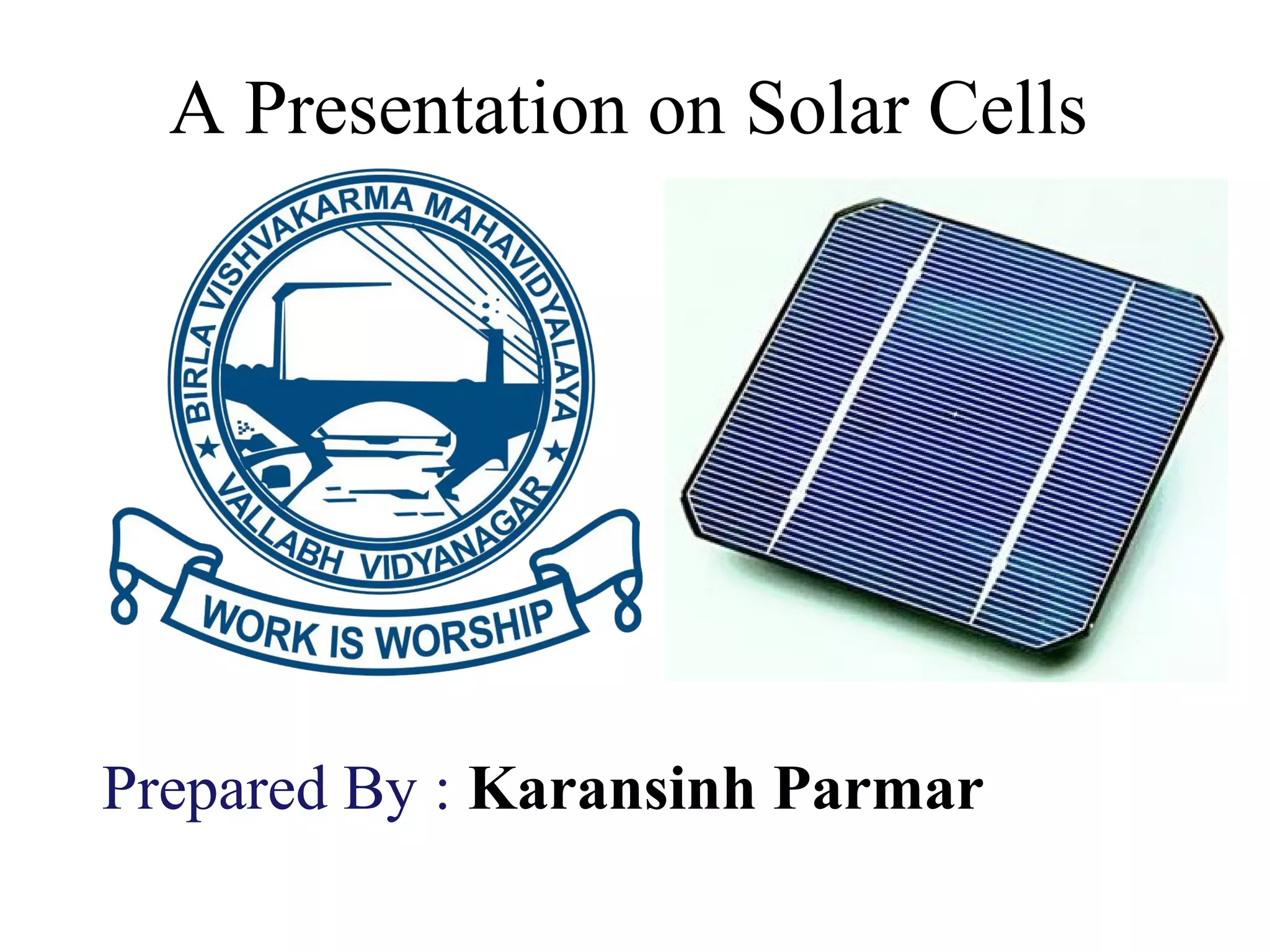 A Presentation on Solar Cells

BIRLA VISHVAKARMA MAHAVIDYALAYA
VALLABH VIDYANAGAR
WORK IS WORSHIP

Prepared By : Karansinh Parmar